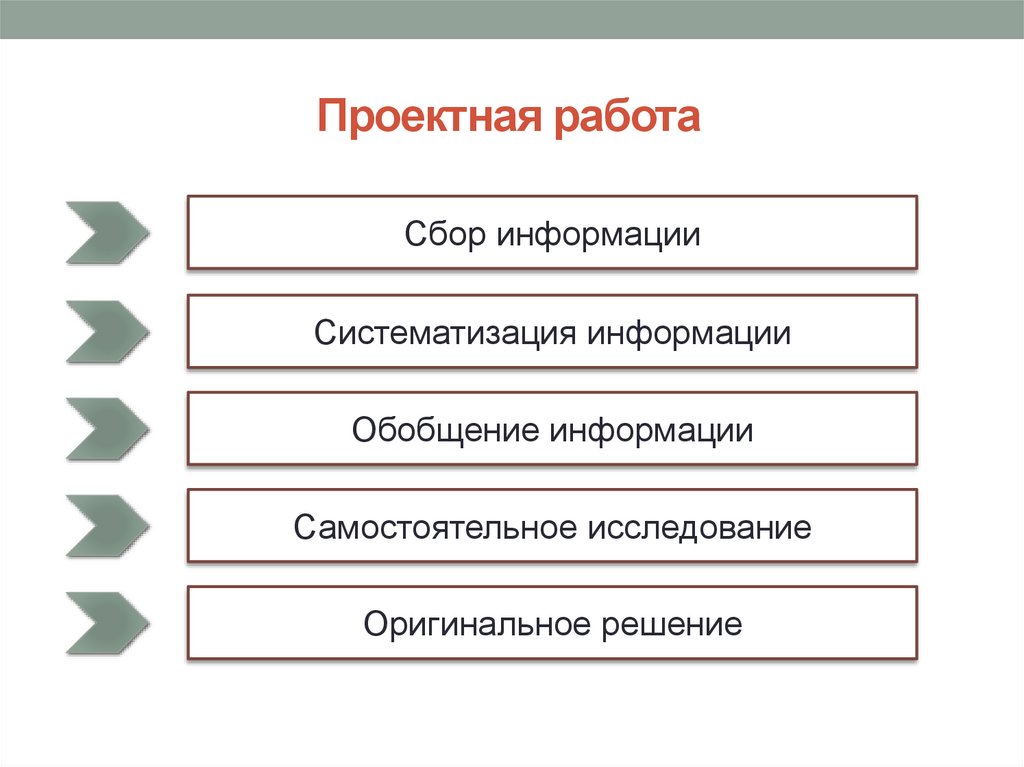 Проектная работа

Сбор информации

Систематизация информации

Обобщение информации

Самостоятельное исследование

Оригинальное решение